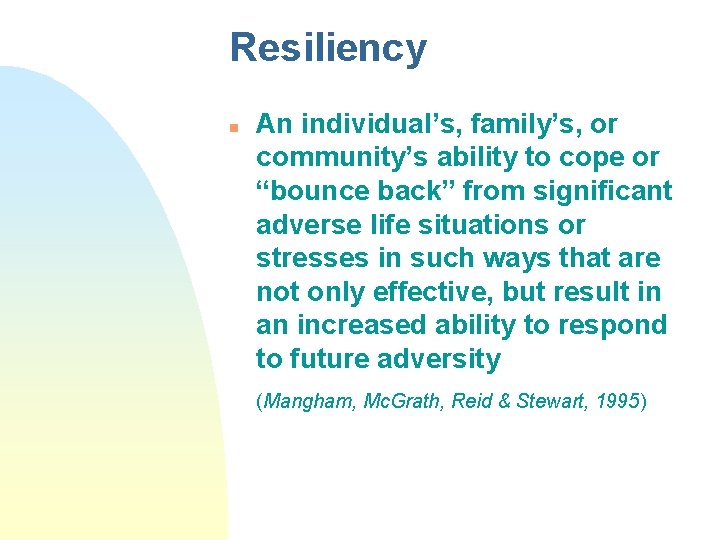 Resiliency

An individual’s, family’s, or community’s ability to cope or “bounce back” from significant adverse life situations or stresses in such ways that are not only effective, but result in an increased ability to respond to future adversity

(Mangham, McGrath, Reid & Stewart, 1995)